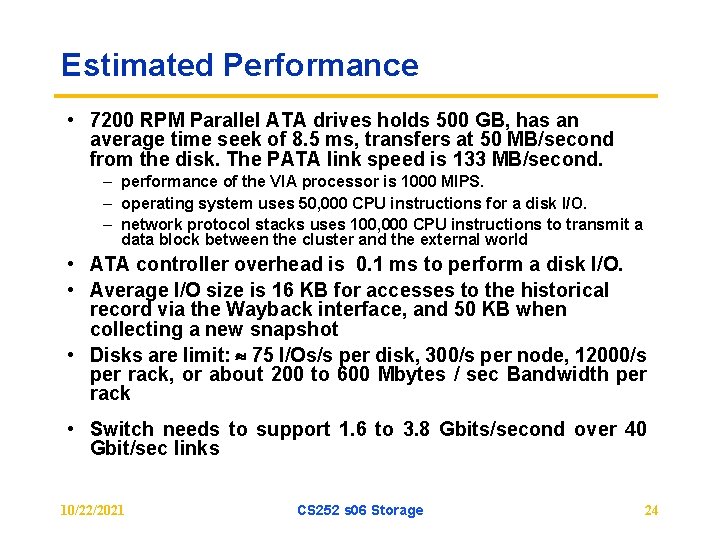 Estimated Performance

• 7200 RPM Parallel ATA drives holds 500 GB, has an average time seek of 8.5 ms, transfers at 50 MB/second from the disk. The PATA link speed is 133 MB/second.
– performance of the VIA processor is 1000 MIPS.
– operating system uses 50,000 CPU instructions for a disk I/O.
– network protocol stacks uses 100,000 CPU instructions to transmit a data block between the cluster and the external world

• ATA controller overhead is 0.1 ms to perform a disk I/O.

• Average I/O size is 16 KB for accesses to the historical record via the Wayback interface, and 50 KB when collecting a new snapshot

• Disks are limit: ≈ 75 I/Os/s per disk, 300/s per node, 12000/s per rack, or about 200 to 600 Mbytes / sec Bandwidth per rack

• Switch needs to support 1.6 to 3.8 Gbits/second over 40 Gbit/sec links

10/22/2021 CS252 s06 Storage 24